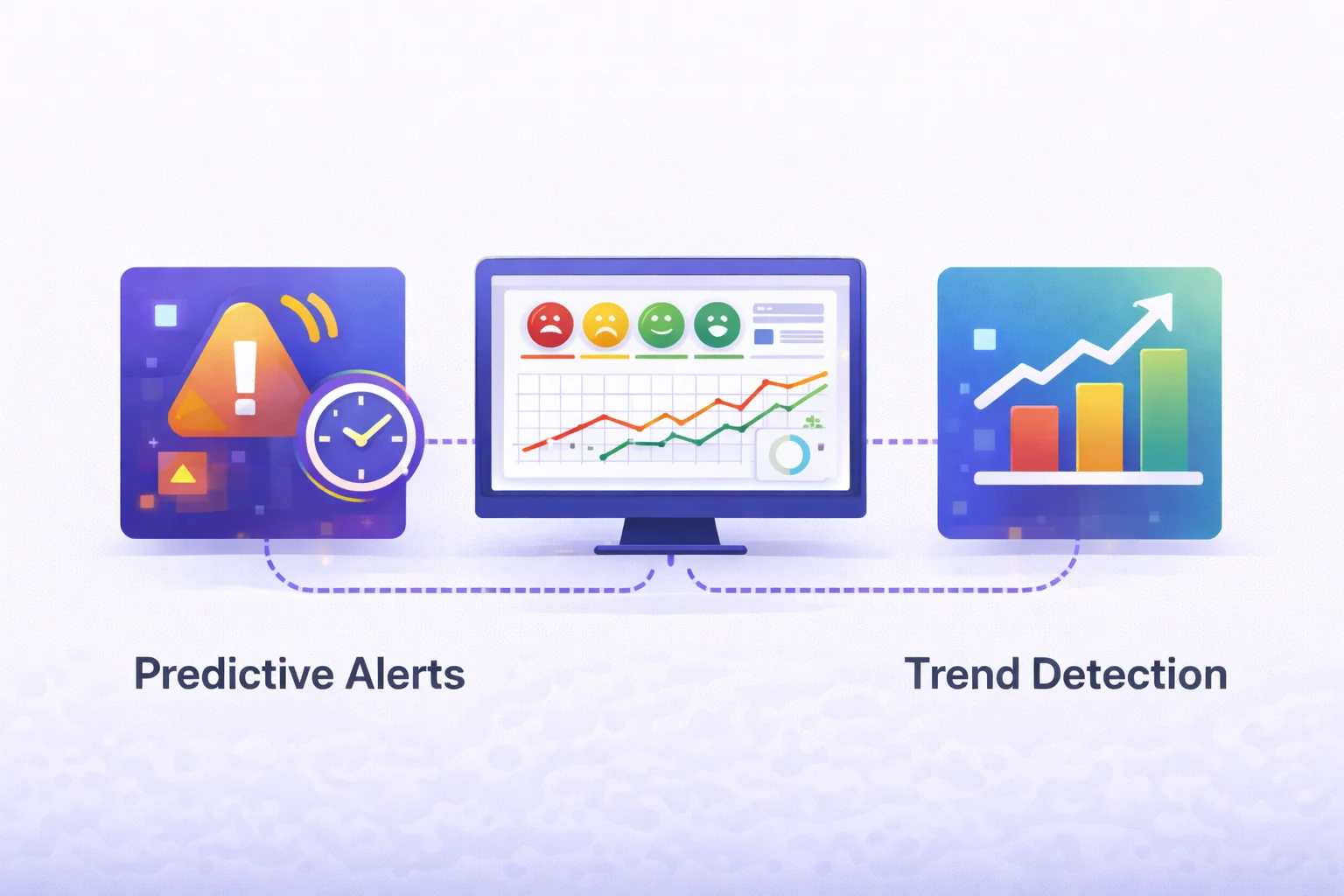 Predictive Alerts

Trend Detection